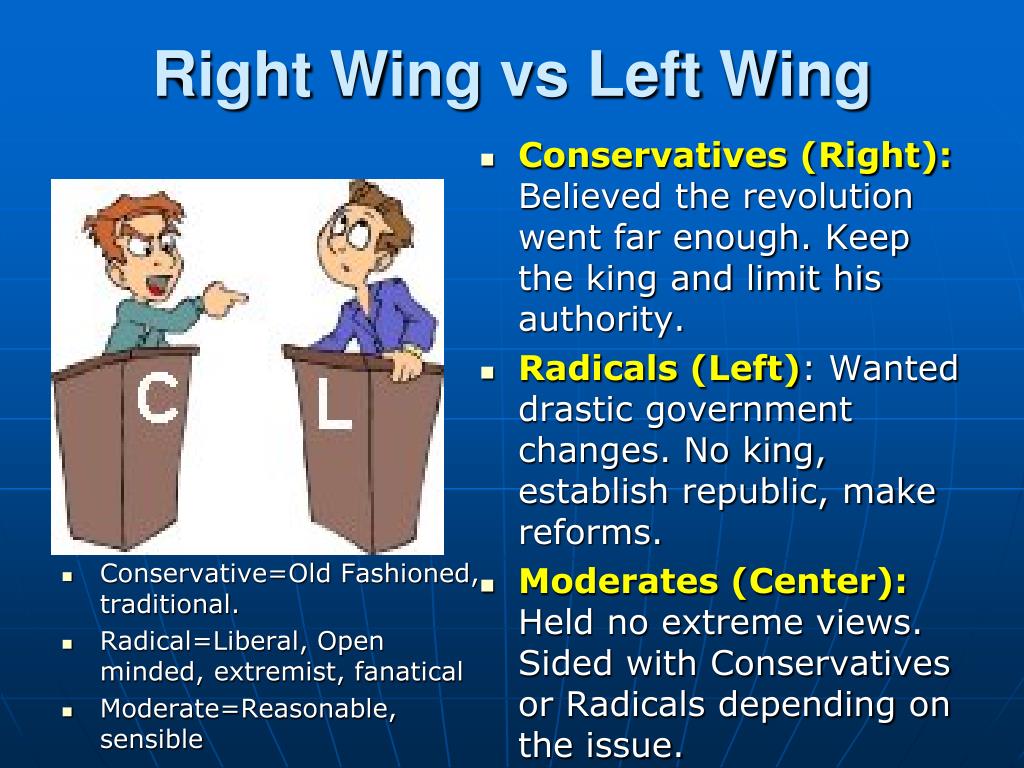 Right Wing vs Left Wing

C

L

- Conservative=Old Fashioned, traditional.
- Radical=Liberal, Open minded, extremist, fanatical
- Moderate=Reasonable, sensible

- Conservatives (Right): Believed the revolution went far enough. Keep the king and limit his authority.
- Radicals (Left): Wanted drastic government changes. No king, establish republic, make reforms.
- Moderates (Center): Held no extreme views. Sided with Conservatives or Radicals depending on the issue.